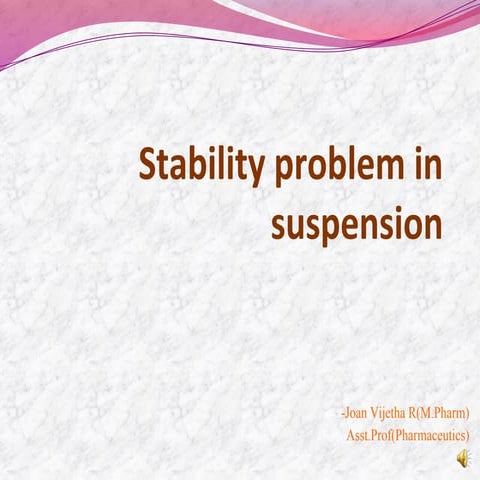 Stability problem in suspension

-Joan Vijetha R(M.Pharm)
Asst.Prof(Pharmaceutics)